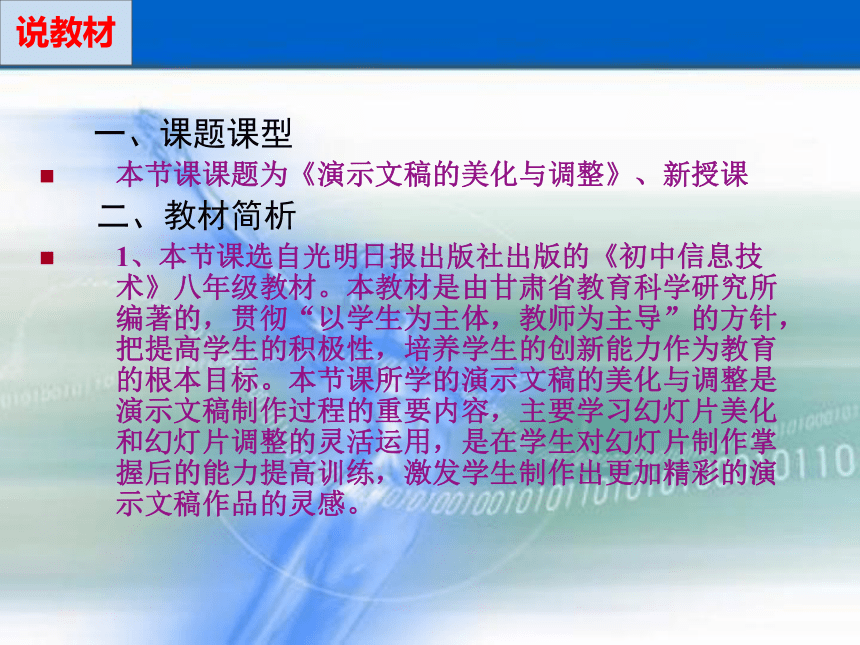 说教材

一、课题课型

本节课课题为《演示文稿的美化与调整》、新授课

二、教材简析

1、本节课选自光明日报出版社出版的《初中信息技术》八年级教材。本教材是由甘肃省教育科学研究所编著的，贯彻“以学生为主体，教师为主导”的方针，把提高学生的积极性，培养学生的创新能力作为教育的根本目标。本节课所学的演示文稿的美化与调整是演示文稿制作过程的重要内容，主要学习幻灯片美化和幻灯片调整的灵活运用，是在学生对幻灯片制作掌握后的能力提高训练，激发学生制作出更加精彩的演示文稿作品的灵感。